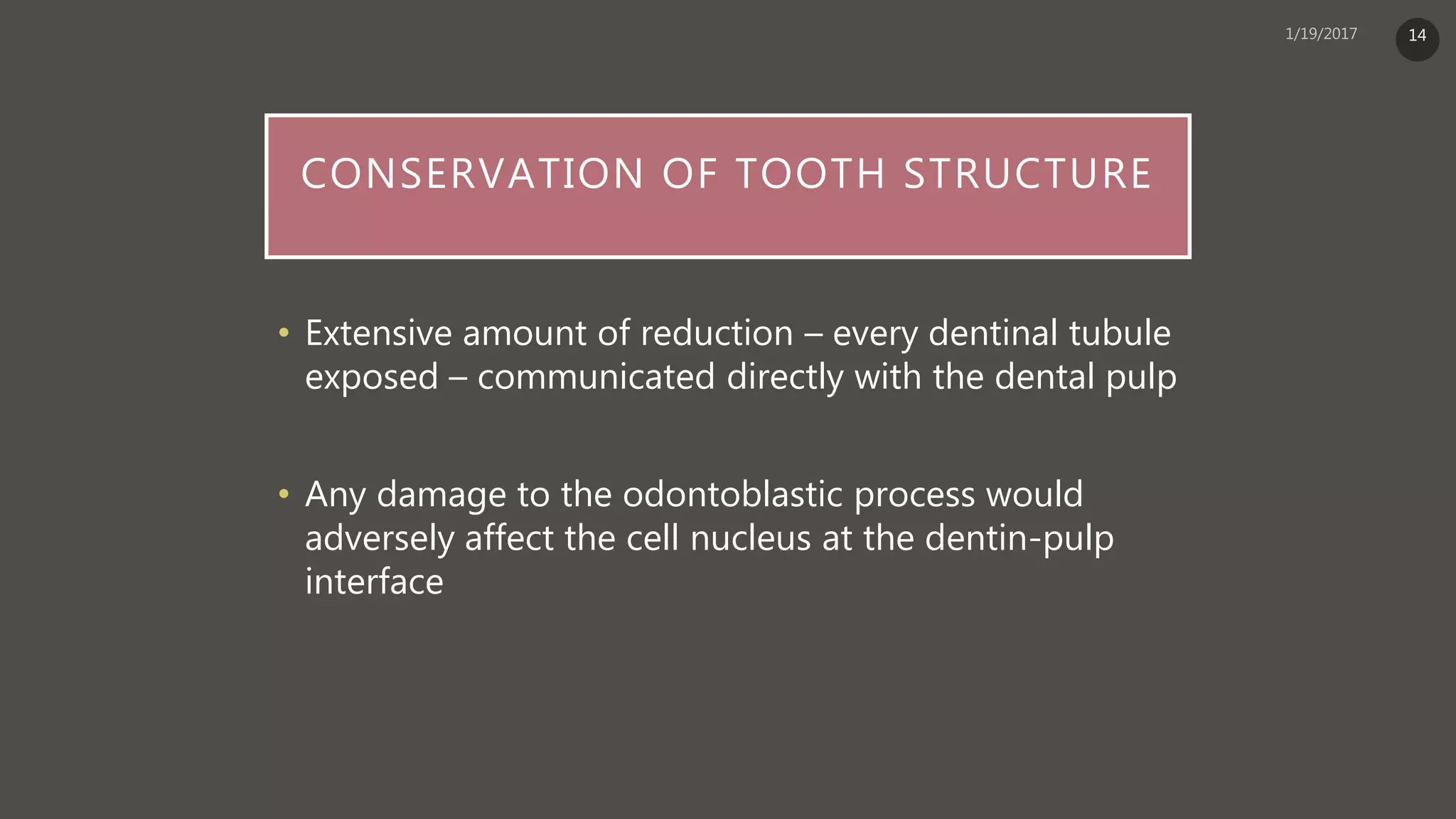 1/19/2017

14

CONSERVATION OF TOOTH STRUCTURE

• Extensive amount of reduction – every dentinal tubule exposed – communicated directly with the dental pulp

• Any damage to the odontoblastic process would adversely affect the cell nucleus at the dentin-pulp interface